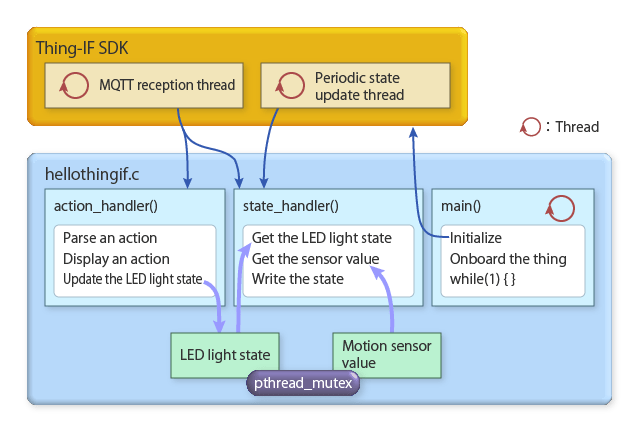 Thing-IF SDK

MQTT reception thread

Periodic state update thread

: Thread

hellothingif.c

action_handler()

Parse an action
Display an action
Update the LED light state

state_handler()

Get the LED light state
Get the sensor value
Write the state

main()

Initialize
Onboard the thing
while(1) { }

LED light state

Motion sensor value

pthread_mutex